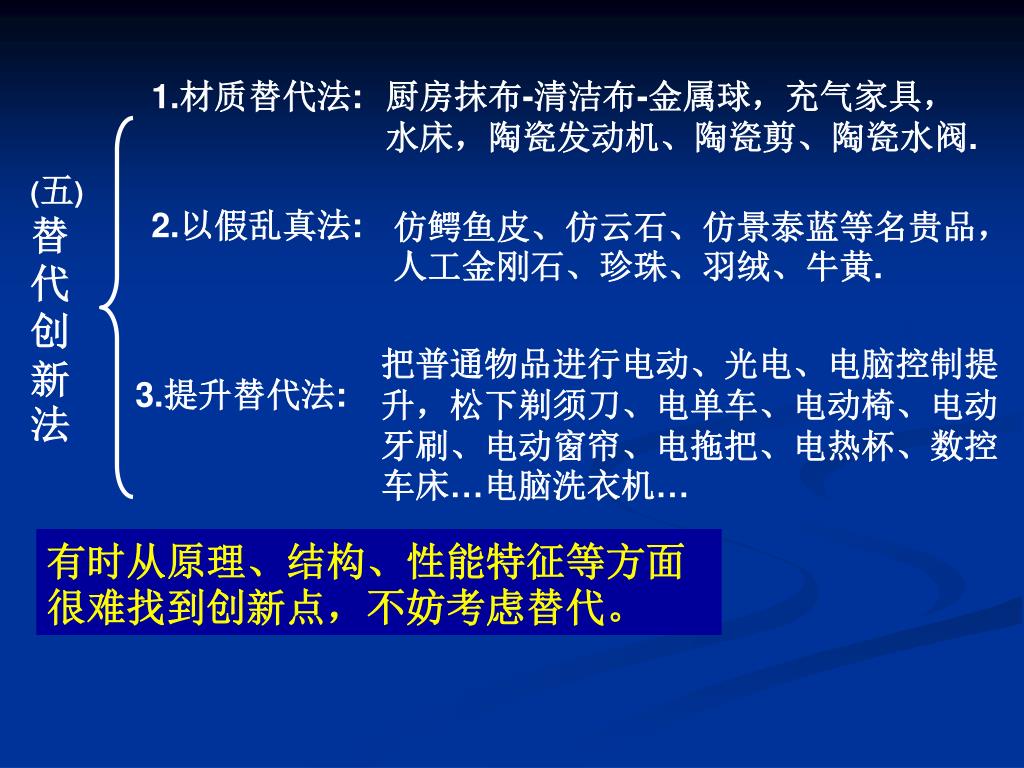 (五) 替代创新法

1.材质替代法: 厨房抹布-清洁布-金属球，充气家具，水床，陶瓷发动机、陶瓷剪、陶瓷水阀.

2.以假乱真法: 仿鳄鱼皮、仿云石、仿景泰蓝等名贵品，人工金刚石、珍珠、羽绒、牛黄.

3.提升替代法: 把普通物品进行电动、光电、电脑控制提升，松下剃须刀、电单车、电动椅、电动牙刷、电动窗帘、电拖把、电热杯、数控车床…电脑洗衣机…

有时从原理、结构、性能特征等方面很难找到创新点，不妨考虑替代。